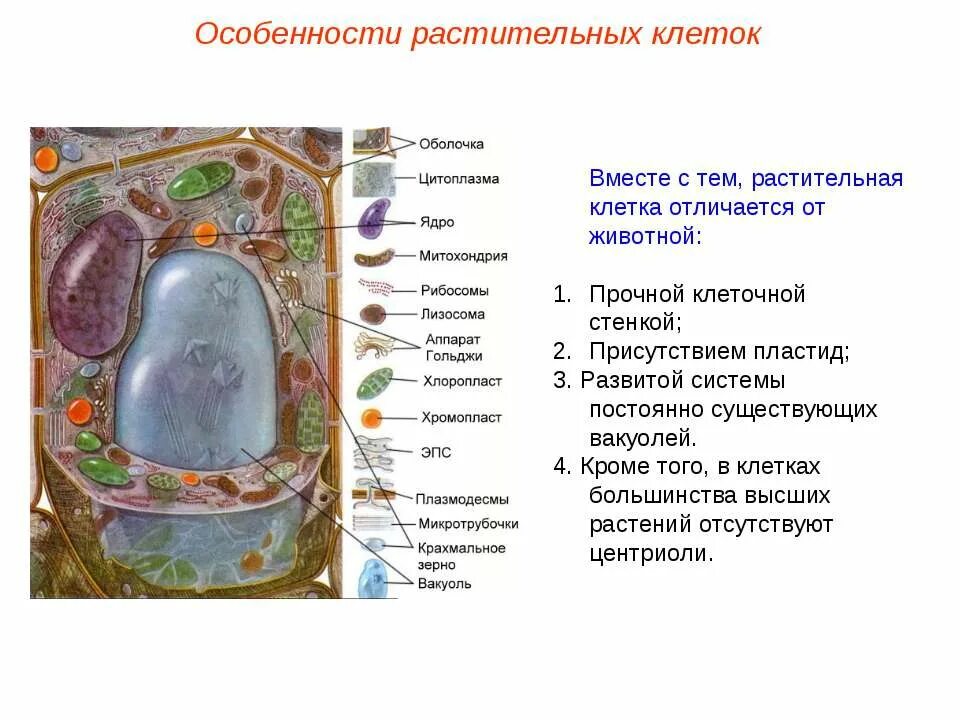 Особенности растительных клеток

Оболочка
Цитоплазма
Ядро
Митохондрия
Рибосомы
Лизосома
Аппарат Гольджи
Хлоропласт
Хромопласт
ЭПС
Плазмодесмы
Микротрубочки
Крахмальное зерно
Вакуоль

Вместе с тем, растительная клетка отличается от животной:

1. Прочной клеточной стенкой;
2. Присутствием пластид;
3. Развитой системы постоянно существующих вакуолей.
4. Кроме того, в клетках большинства высших растений отсутствуют центриоли.